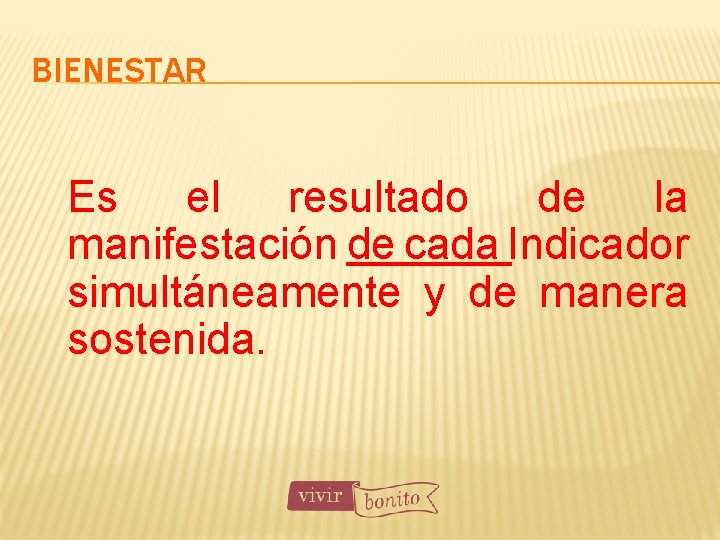 BIENESTAR

Es el resultado de la manifestación de cada Indicador simultáneamente y de manera sostenida.

vivir bonito